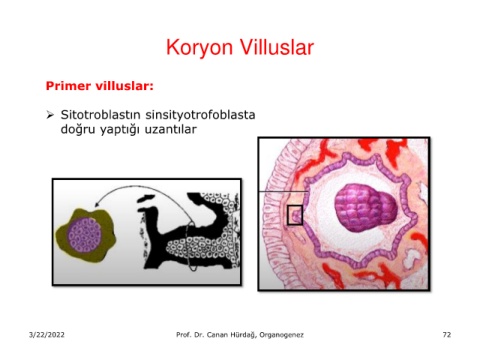 Koryon Villuslar

Primer villuslar:

➢ Sitotroblastın sinsityotrofoblasta doğru yaptığı uzantılar

3/22/2022

Prof. Dr. Canan Hürdağ, Organogenez

72